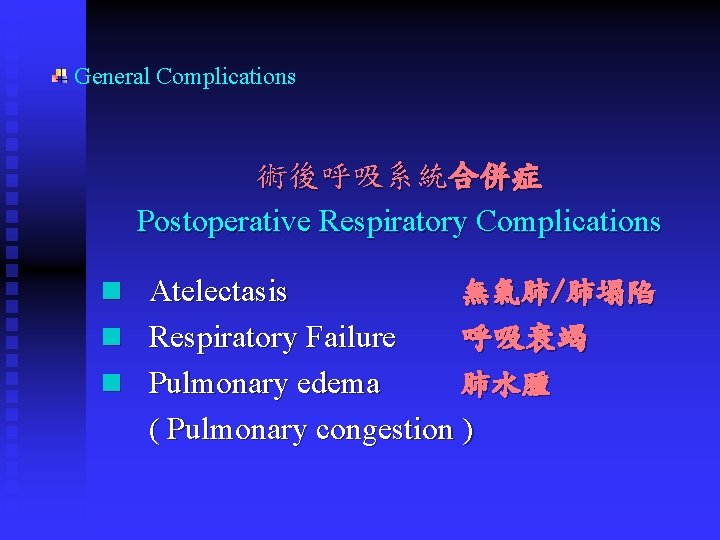 General Complications

術後呼吸系統合併症
Postoperative Respiratory Complications

• Atelectasis 無氣肺/肺塌陷
• Respiratory Failure 呼吸衰竭
• Pulmonary edema 肺水腫
( Pulmonary congestion )